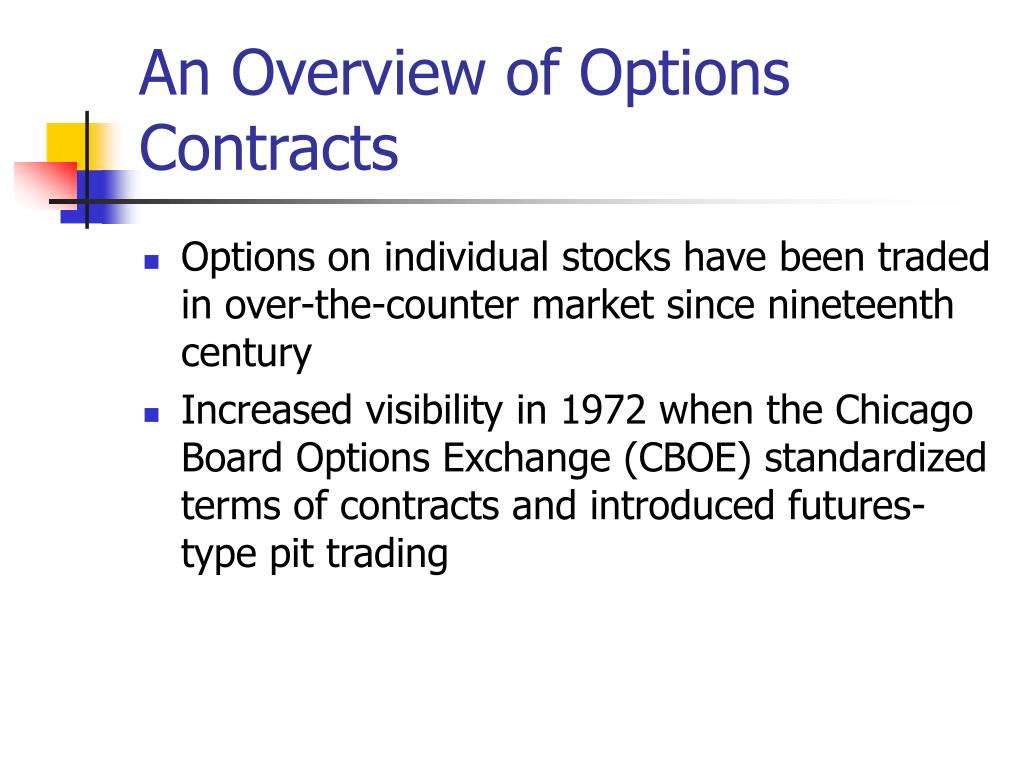 An Overview of Options Contracts

- Options on individual stocks have been traded in over-the-counter market since nineteenth century
- Increased visibility in 1972 when the Chicago Board Options Exchange (CBOE) standardized terms of contracts and introduced futures-type pit trading